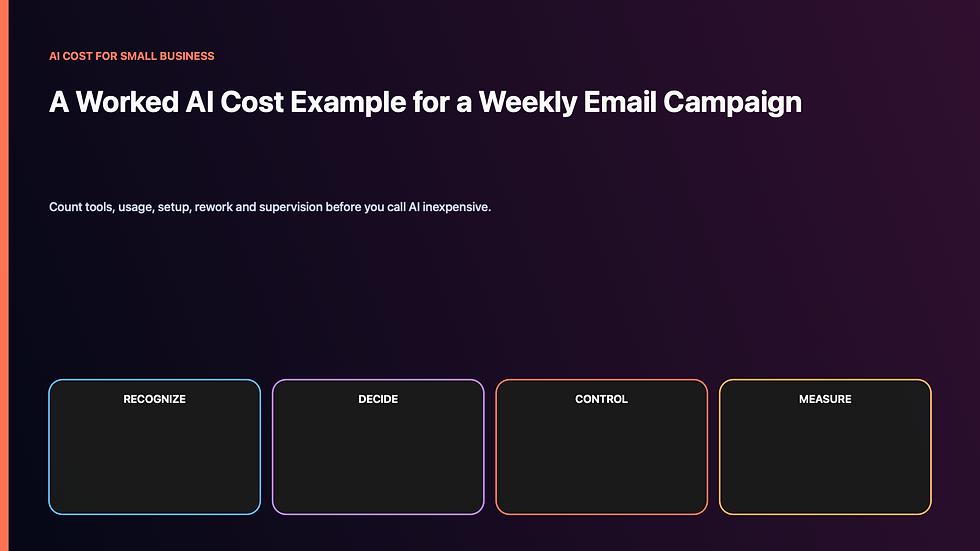 AI COST FOR SMALL BUSINESS

A Worked AI Cost Example for a Weekly Email Campaign

Count tools, usage, setup, rework and supervision before you call AI inexpensive.

RECOGNIZE

DECIDE

CONTROL

MEASURE